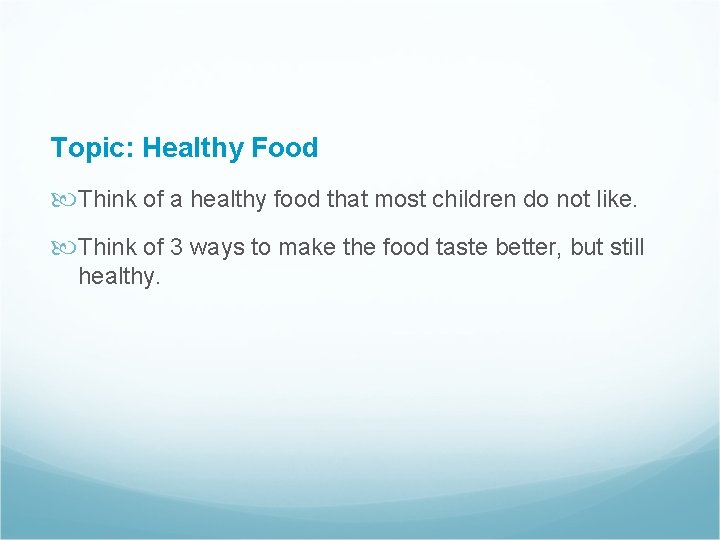 Topic: Healthy Food

Think of a healthy food that most children do not like.

Think of 3 ways to make the food taste better, but still healthy.